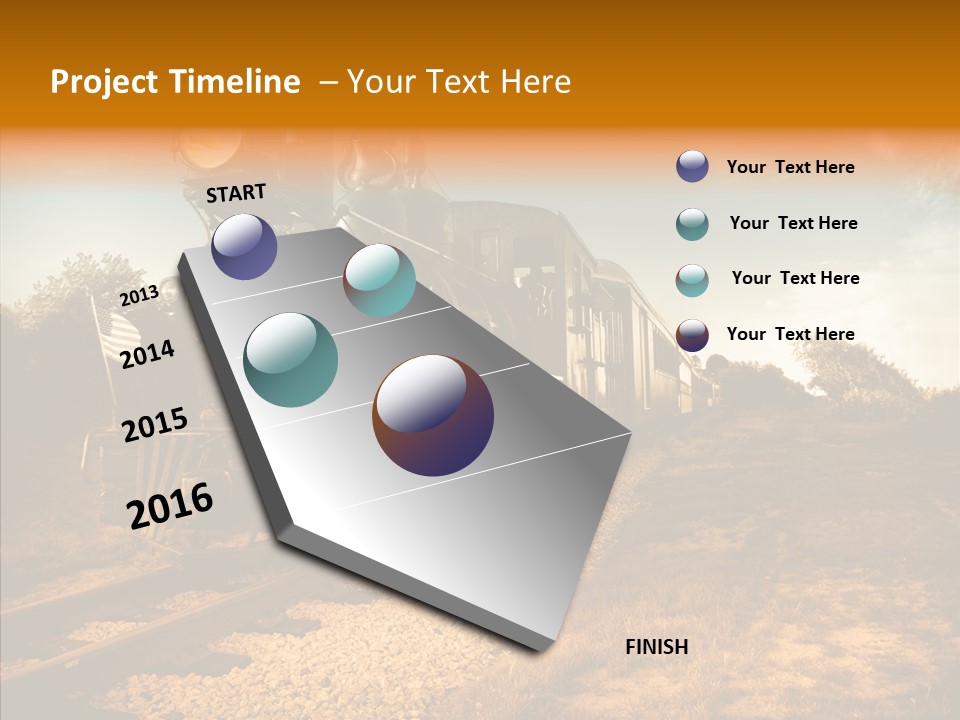 Project Timeline – Your Text Here

START

2013

2014

2015

2016

FINISH

Your Text Here

Your Text Here

Your Text Here

Your Text Here